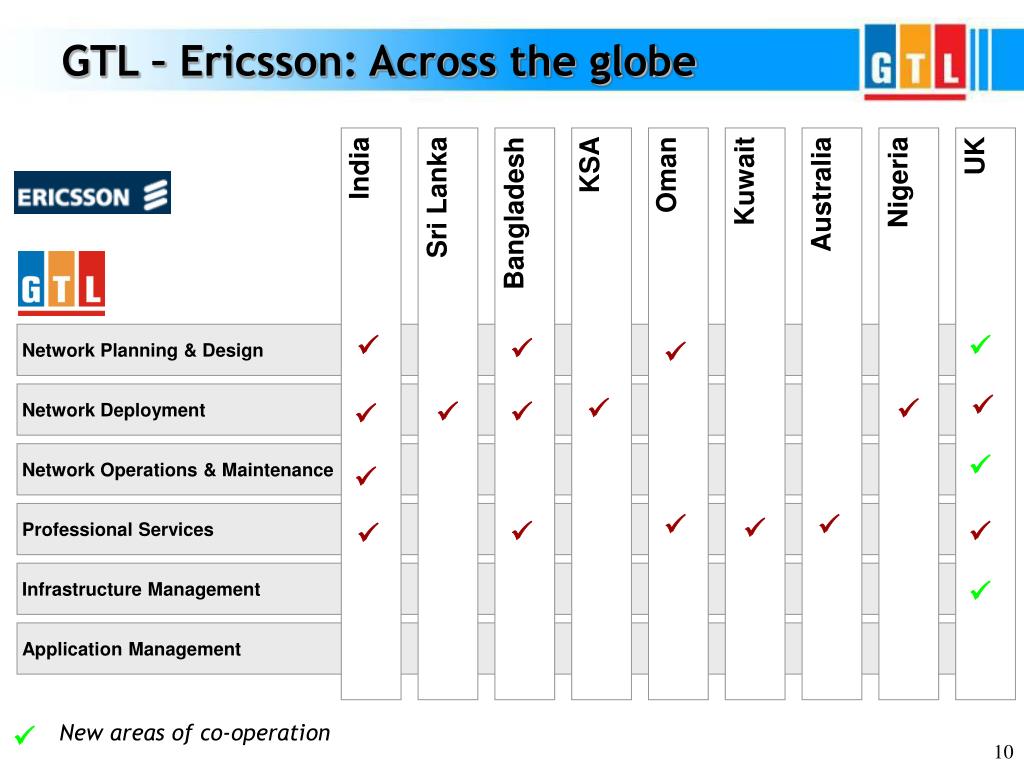 GTL – Ericsson: Across the globe

GTL

ERICSSON

GTL

|  | India | Sri Lanka | Bangladesh | KSA | Oman | Kuwait | Australia | Nigeria | UK |
|---|---|---|---|---|---|---|---|---|---|
| Network Planning & Design | ✓ |  | ✓ |  | ✓ |  |  |  | ✓ |
| Network Deployment | ✓ | ✓ | ✓ | ✓ |  |  |  | ✓ | ✓ |
| Network Operations & Maintenance | ✓ |  |  |  |  |  |  |  | ✓ |
| Professional Services | ✓ |  | ✓ |  | ✓ | ✓ | ✓ |  | ✓ |
| Infrastructure Management |  |  |  |  |  |  |  |  | ✓ |
| Application Management |  |  |  |  |  |  |  |  |  |

✓ New areas of co-operation

10